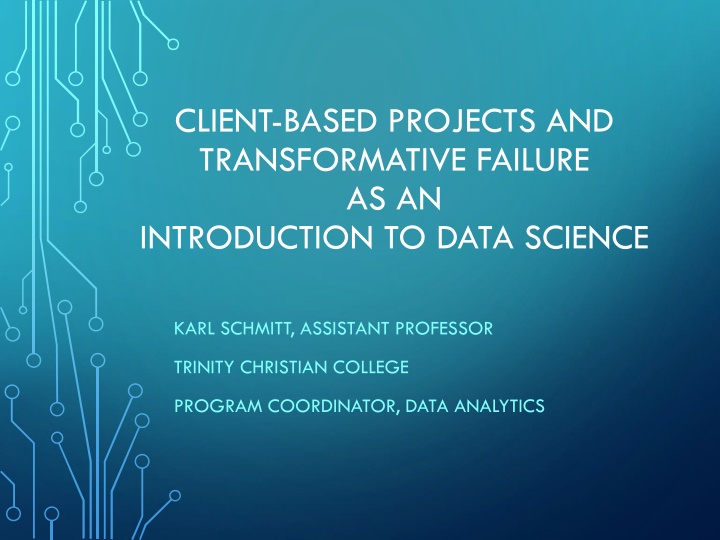 CLIENT-BASED PROJECTS AND TRANSFORMATIVE FAILURE AS AN INTRODUCTION TO DATA SCIENCE

KARL SCHMITT, ASSISTANT PROFESSOR

TRINITY CHRISTIAN COLLEGE

PROGRAM COORDINATOR, DATA ANALYTICS